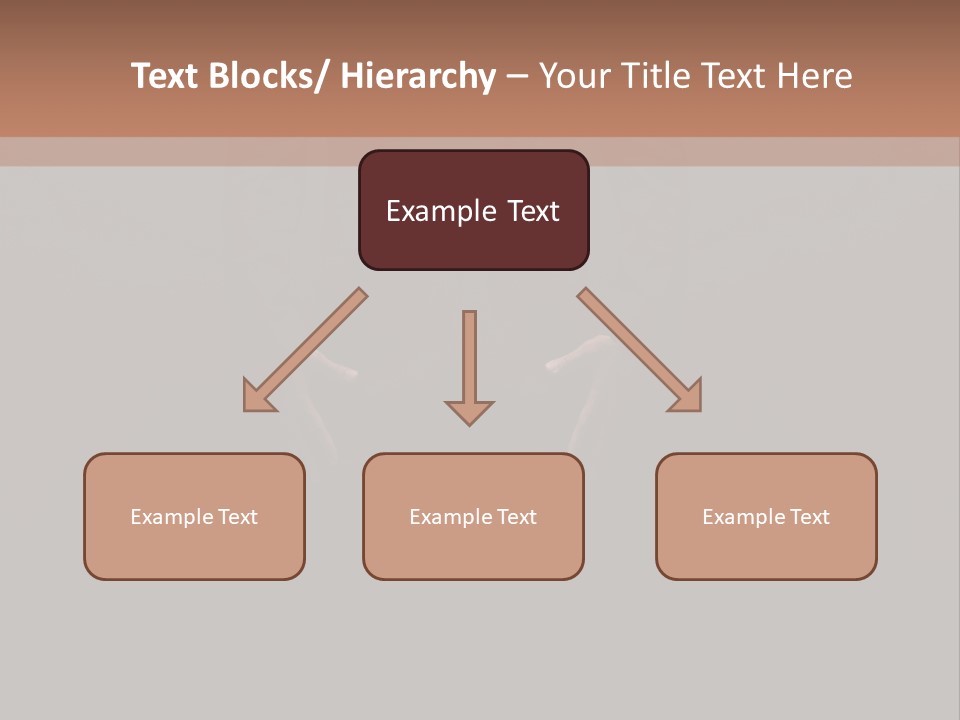 Text Blocks/ Hierarchy – Your Title Text Here

Example Text

Example Text

Example Text

Example Text